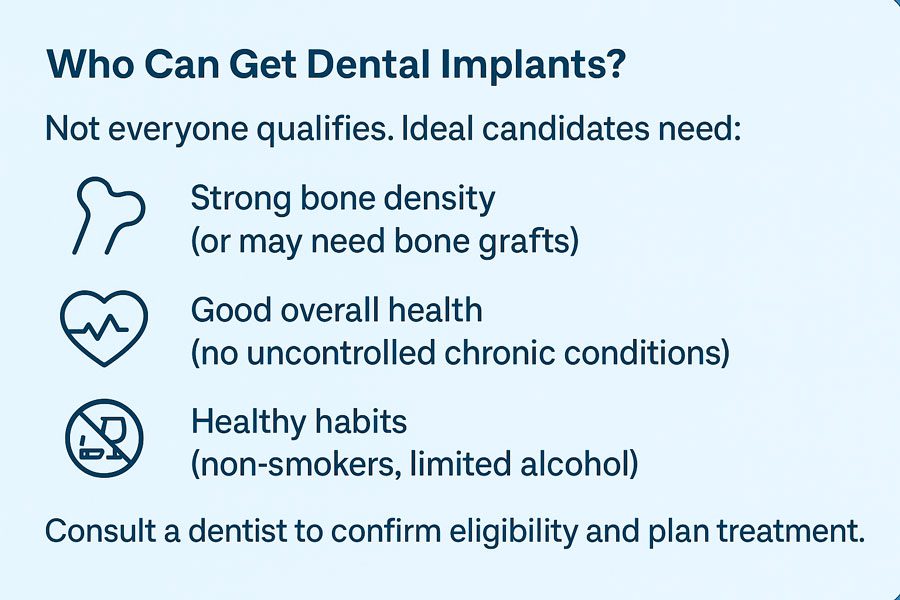 Who Can Get Dental Implants?

Not everyone qualifies. Ideal candidates need:

Strong bone density
(or may need bone grafts)

Good overall health
(no uncontrolled chronic conditions)

Healthy habits
(non-smokers, limited alcohol)

Consult a dentist to confirm eligibility and plan treatment.